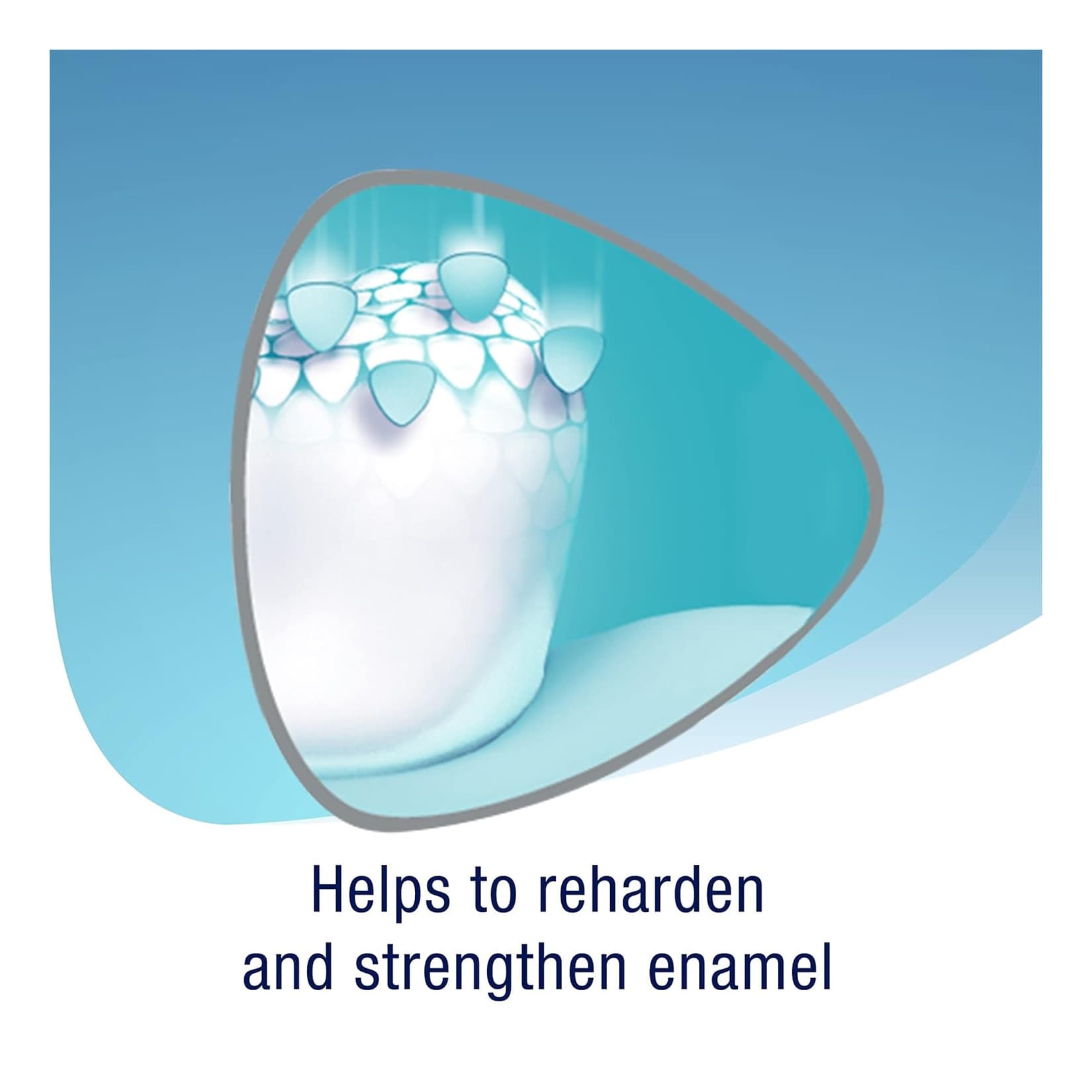 Helps to reharden and strengthen enamel